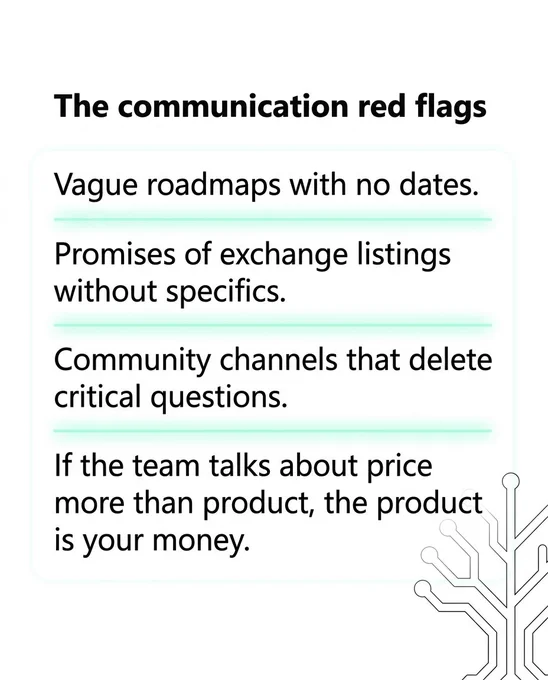 The communication red flags

Vague roadmaps with no dates.

Promises of exchange listings without specifics.

Community channels that delete critical questions.

If the team talks about price more than product, the product is your money.